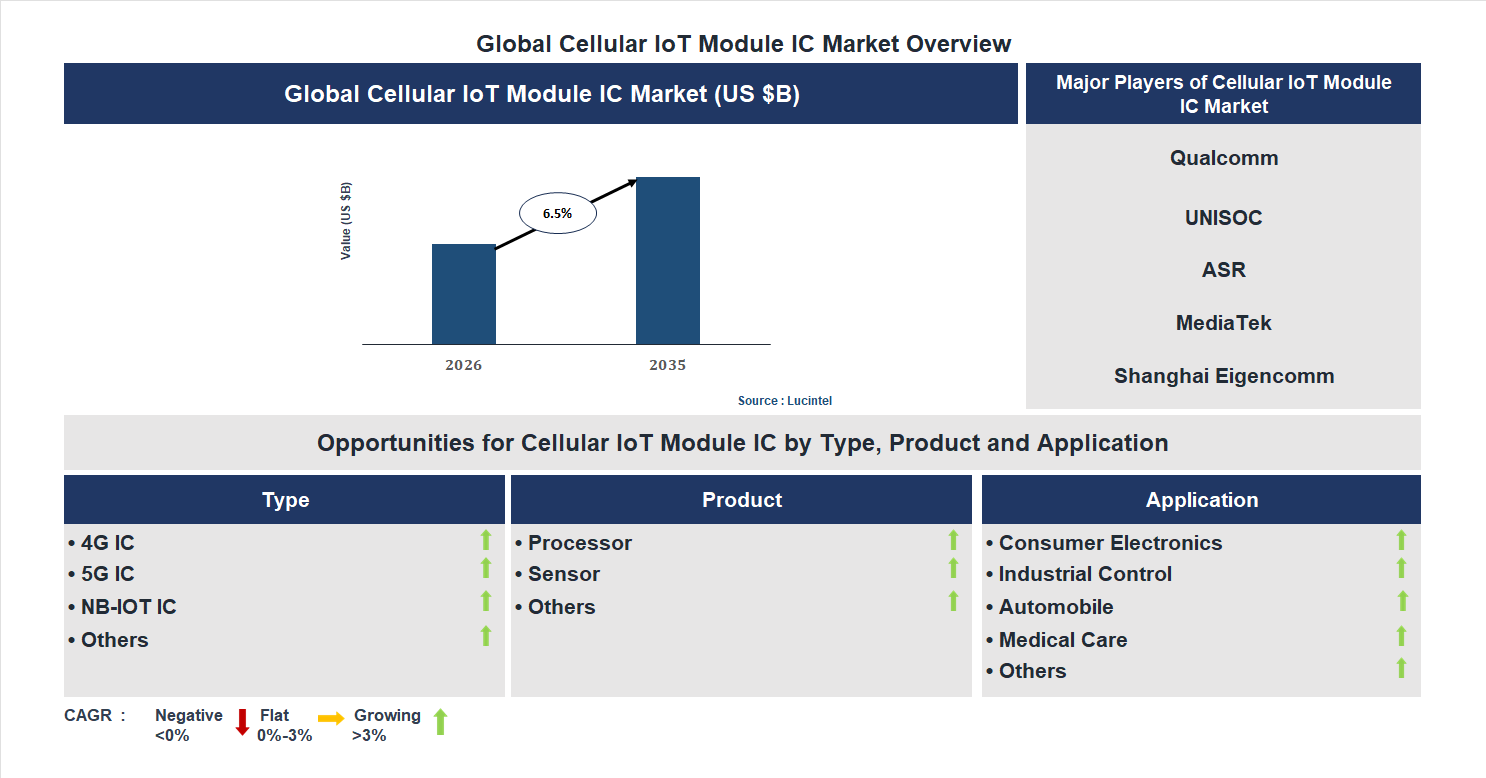 Global Cellular IoT Module IC Market Overview

Global Cellular IoT Module IC Market (US $B)

Value (US $B)

6.5%

2026

2035

Source : Lucintel

Major Players of Cellular IoT Module IC Market

Qualcomm

UNISOC

ASR

MediaTek

Shanghai Eigencomm

Opportunities for Cellular IoT Module IC by Type, Product and Application

Type
• 4G IC
• 5G IC
• NB-IOT IC
• Others

Product
• Processor
• Sensor
• Others

Application
• Consumer Electronics
• Industrial Control
• Automobile
• Medical Care
• Others

CAGR : Negative <0% Flat 0%-3% Growing >3%